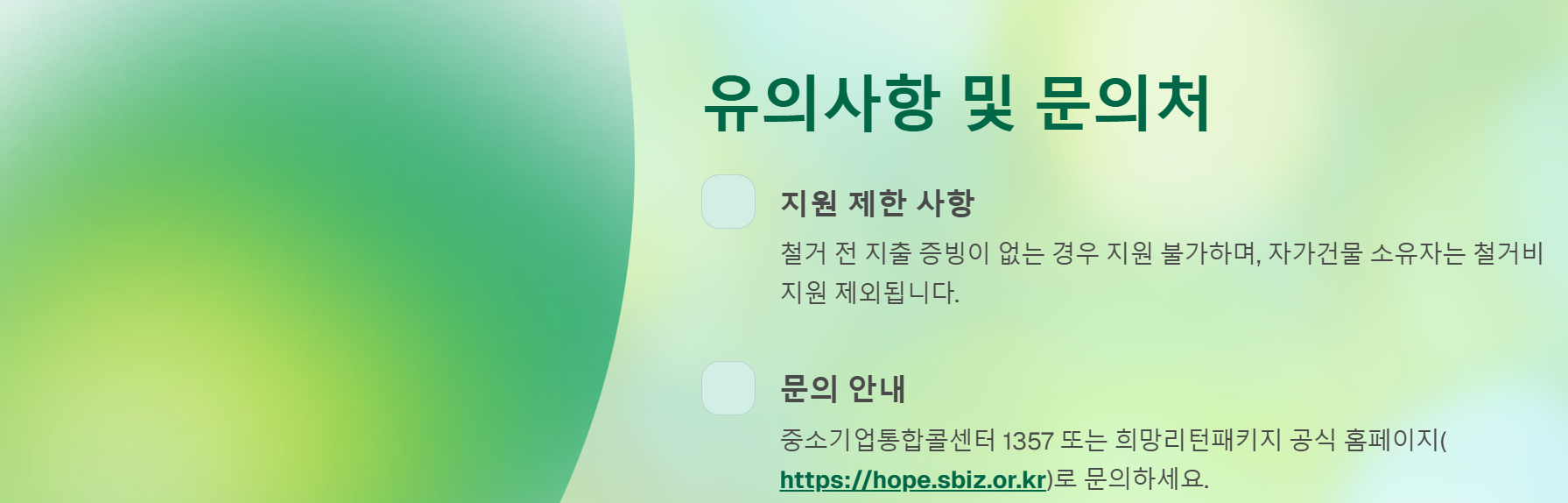 유의사항 및 문의처

지원 제한 사항

철거 전 지출 증빙이 없는 경우 지원 불가하며, 자가건물 소유자는 철거비 지원 제외됩니다.

문의 안내

중소기업통합콜센터 1357 또는 희망리턴패키지 공식 홈페이지(https://hope.sbiz.or.kr)로 문의하세요.